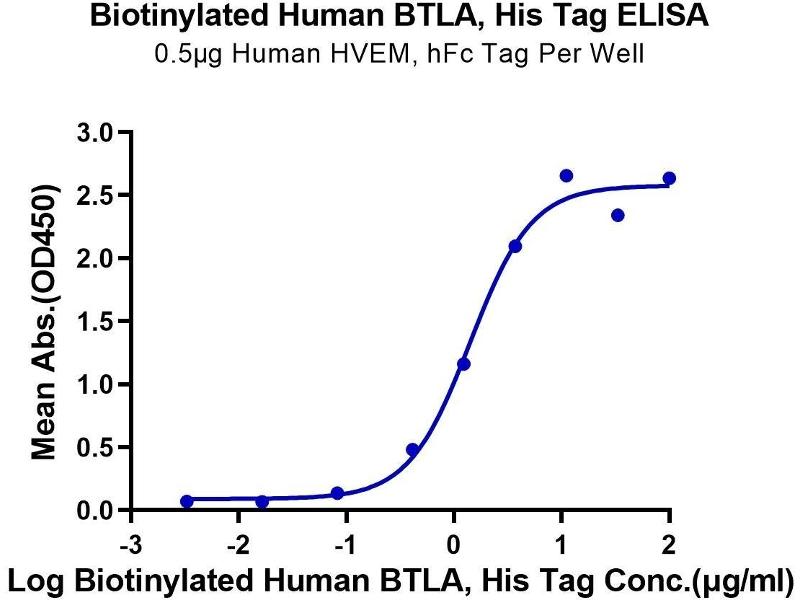 Biotinylated Human BTLA, His Tag ELISA
0.5μg Human HVEM, hFc Tag Per Well

Mean Abs.(OD450)
3.0
2.5
2.0
1.5
1.0
0.5
0.0

-3
-2
-1
0
1
2
Log Biotinylated Human BTLA, His Tag Conc.(μg/ml)